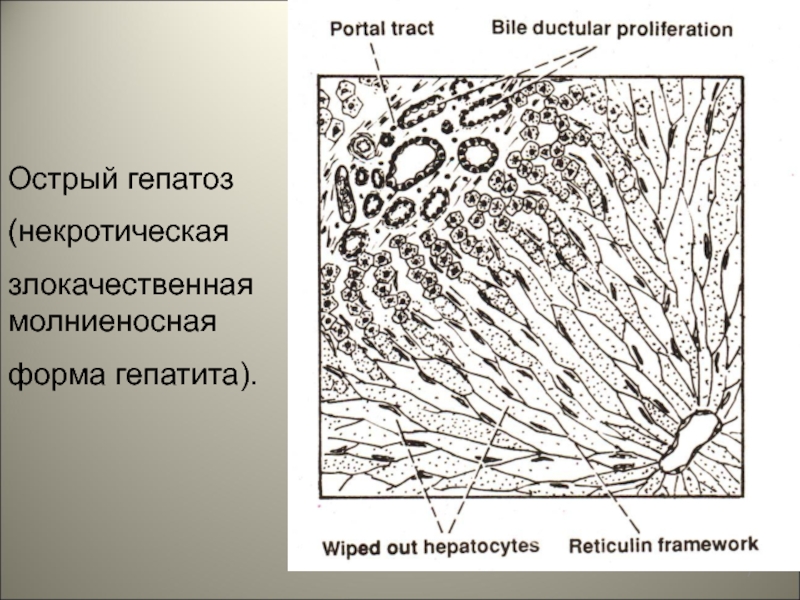 Острый гепатоз

(некротическая

злокачественная молниеносная

форма гепатита).

Portal tract

Bile ductular proliferation

Wiped out hepatocytes

Reticulin framework